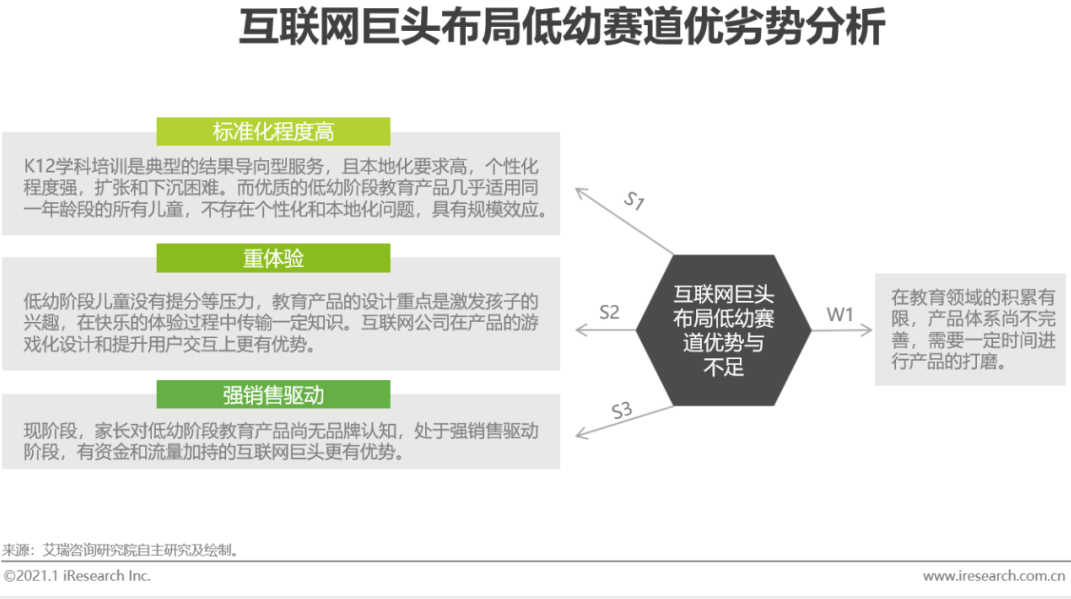 互联网巨头布局低幼赛道优劣势分析

标准化程度高

K12学科培训是典型的结果导向型服务，且本地化要求高，个性化程度强，扩张和下沉困难。而优质的低幼阶段教育产品几乎适用同一年龄段的所有儿童，不存在个性化和本地化问题，具有规模效应。

重体验

低幼阶段儿童没有提分等压力，教育产品的设计重点是激发孩子的兴趣，在快乐的体验过程中传输一定知识。互联网公司在产品的游戏化设计和提升用户交互上更有优势。

强销售驱动

现阶段，家长对低幼阶段教育产品尚无品牌认知，处于强销售驱动阶段，有资金和流量加持的互联网巨头更有优势。

S1

S2

S3

互联网巨头布局低幼赛道优势与不足

W1

在教育领域的积累有限，产品体系尚不完善，需要一定时间进行产品的打磨。

来源：艾瑞咨询研究院自主研究及绘制。

©2021.1 iResearch Inc.

www.iresearch.com.cn